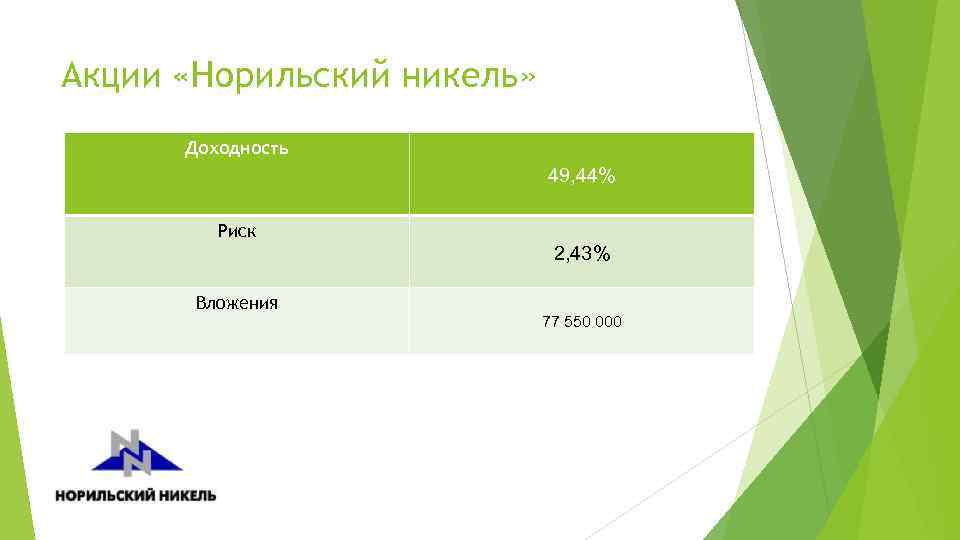 Акции «Норильский никель»

| Доходность | 49,44% |
|---|---|
| Риск | 2,43% |
| Вложения | 77 550 000 |

НОРИЛЬСКИЙ НИКЕЛЬ